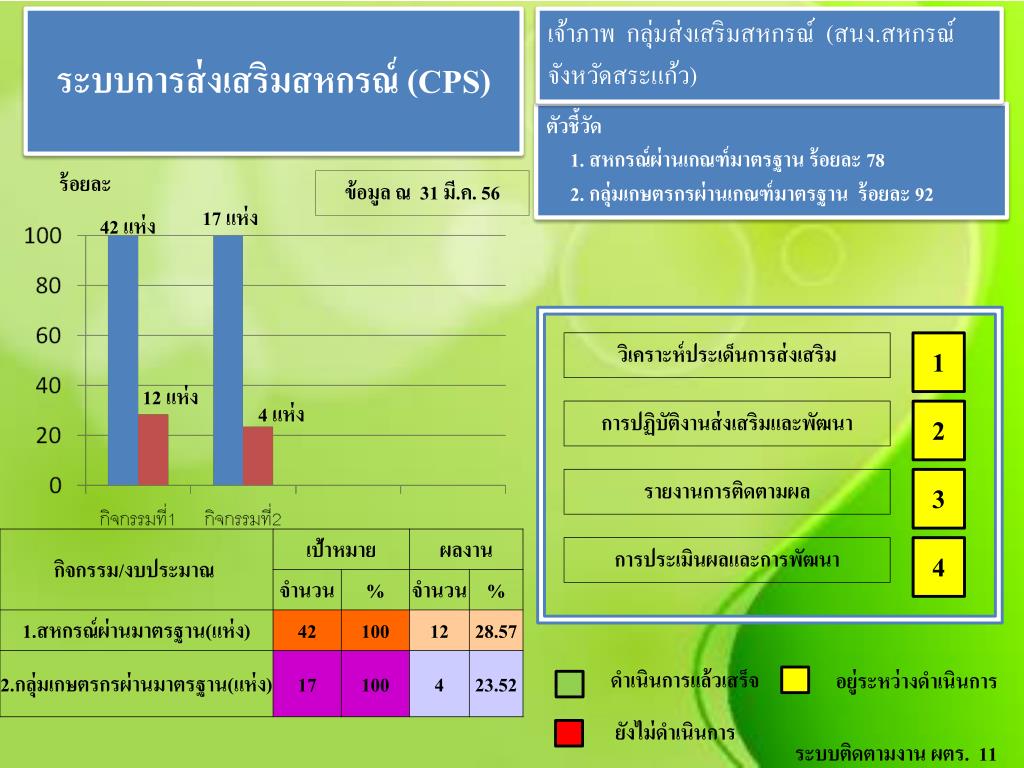 ระบบการส่งเสริมสหกรณ์ (CPS)

เจ้าภาพ กลุ่มส่งเสริมสหกรณ์ (สนง.สหกรณ์จังหวัดสระแก้ว)

ตัวชี้วัด
1. สหกรณ์ผ่านเกณฑ์มาตรฐาน ร้อยละ 78
2. กลุ่มเกษตรกรผ่านเกณฑ์มาตรฐาน ร้อยละ 92

ร้อยละ

ข้อมูล ณ 31 มี.ค. 56

42 แห่ง
17 แห่ง
12 แห่ง
4 แห่ง
100
80
60
40
20
0
กิจกรรมที่1
กิจกรรมที่2

| กิจกรรม/งบประมาณ | เป้าหมาย | | ผลงาน | |
|---|---|---|---|---|
| | จำนวน | % | จำนวน | % |
| 1.สหกรณ์ผ่านมาตรฐาน(แห่ง) | 42 | 100 | 12 | 28.57 |
| 2.กลุ่มเกษตรกรผ่านมาตรฐาน(แห่ง) | 17 | 100 | 4 | 23.52 |

วิเคราะห์ประเด็นการส่งเสริม
1
การปฏิบัติงานส่งเสริมและพัฒนา
2
รายงานการติดตามผล
3
การประเมินผลและการพัฒนา
4

ดำเนินการแล้วเสร็จ
อยู่ระหว่างดำเนินการ
ยังไม่ดำเนินการ

ระบบติดตามงาน ผตร. 11